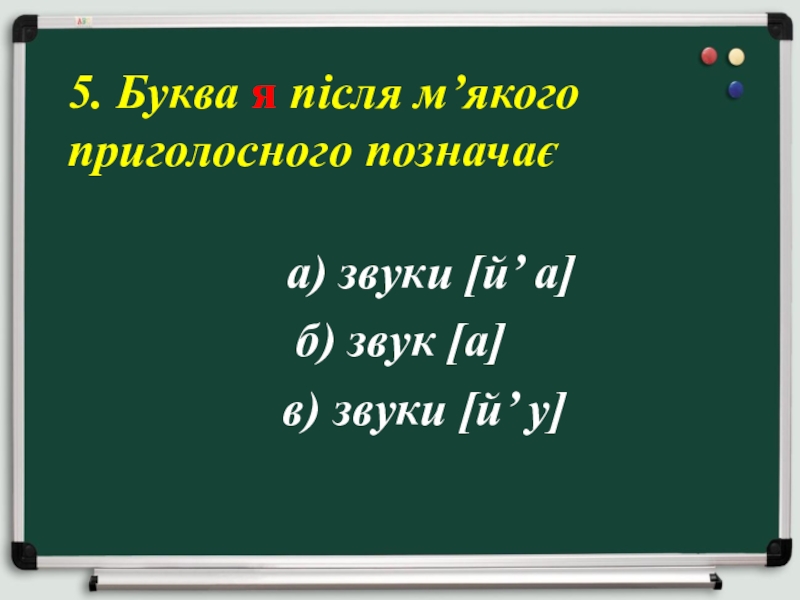 5. Буква я після м’якого приголосного позначає

а) звуки [й’ а]

б) звук [а]

в) звуки [й’ у]